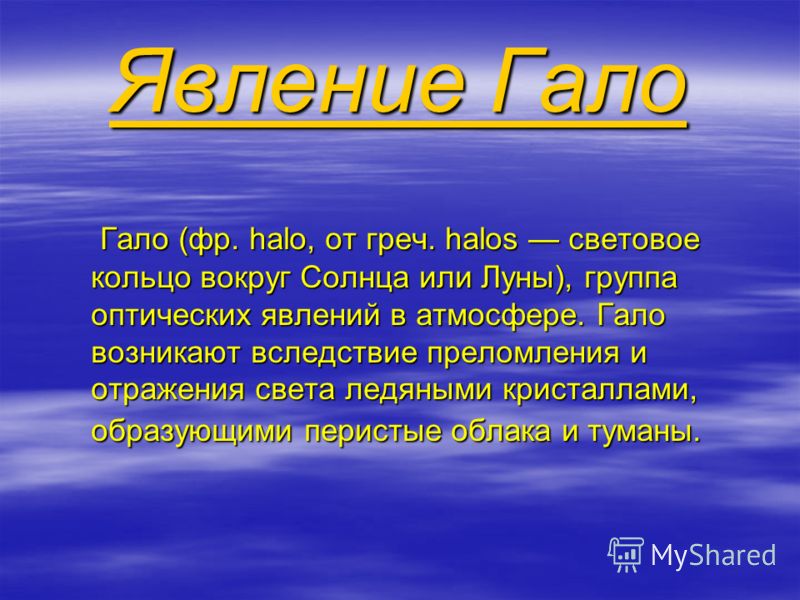 Явление Гало

Гало (фр. halo, от греч. halos — световое кольцо вокруг Солнца или Луны), группа оптических явлений в атмосфере. Гало возникают вследствие преломления и отражения света ледяными кристаллами, образующими перистые облака и туманы.

MyShared